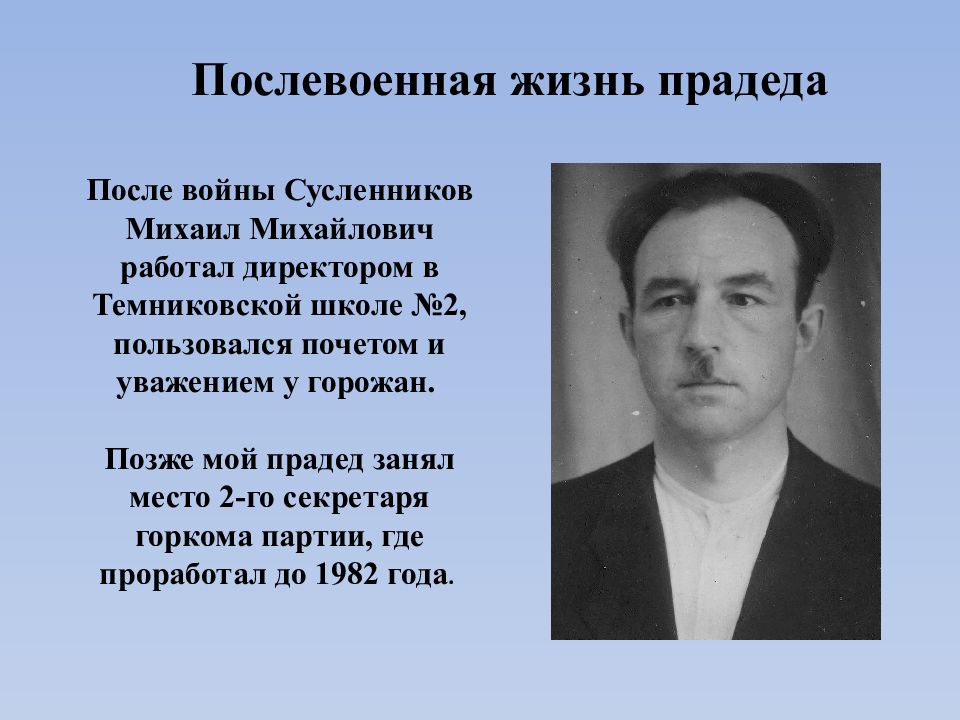 Послевоенная жизнь прадеда

После войны Сусленников Михаил Михайлович работал директором в Темниковской школе №2, пользовался почетом и уважением у горожан.

Позже мой прадед занял место 2-го секретаря горкома партии, где проработал до 1982 года.